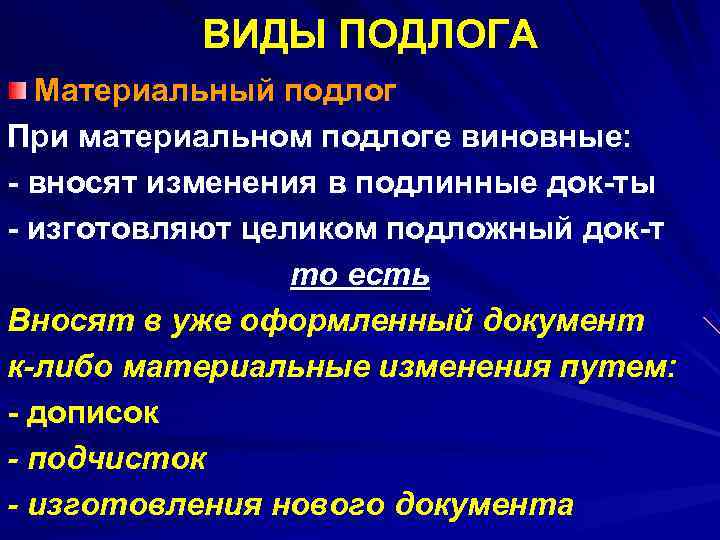 ВИДЫ ПОДЛОГА

Материальный подлог

При материальном подлоге виновные:
- вносят изменения в подлинные док-ты
- изготовляют целиком подложный док-т

то есть

Вносят в уже оформленный документ к-либо материальные изменения путем:
- дописок
- подчисток
- изготовления нового документа